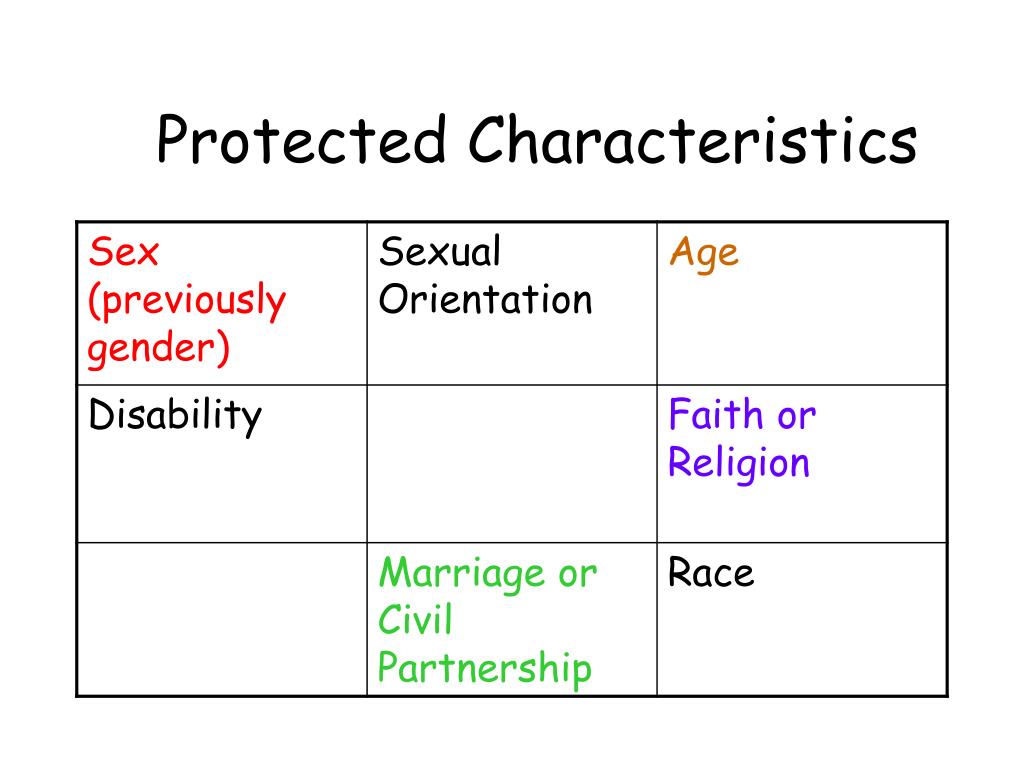 Protected Characteristics

| Sex (previously gender) | Sexual Orientation | Age |
|---|---|---|
| Disability | | Faith or Religion |
| | Marriage or Civil Partnership | Race |